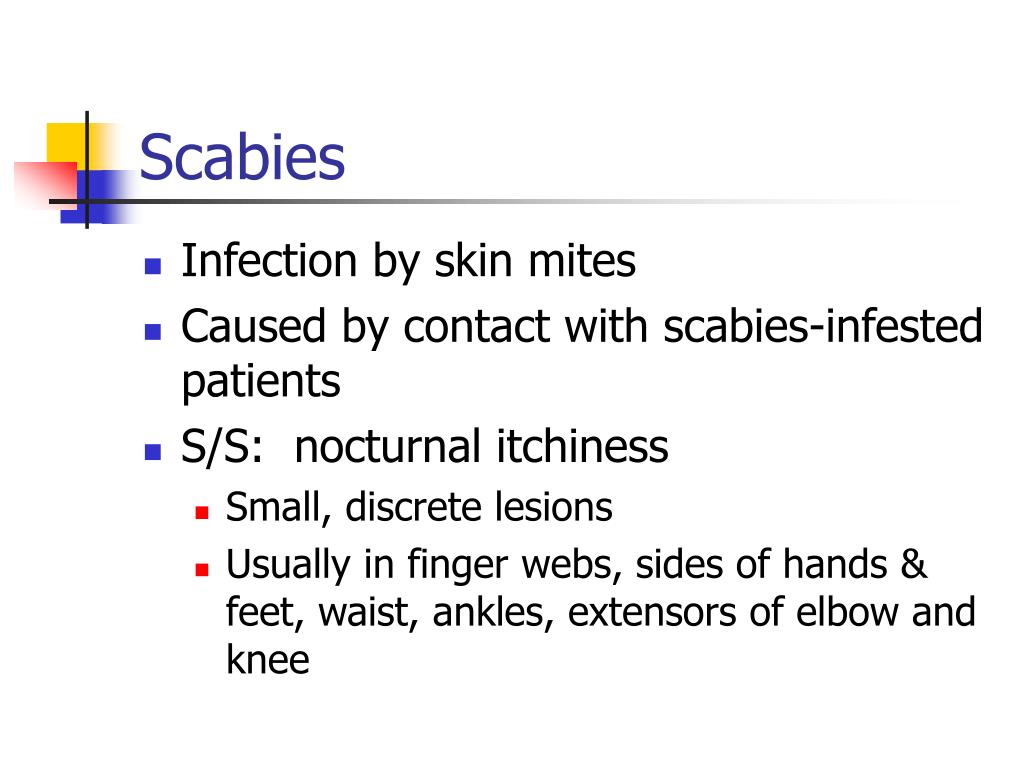 Scabies

- Infection by skin mites
- Caused by contact with scabies-infested patients
- S/S: nocturnal itchiness
  - Small, discrete lesions
  - Usually in finger webs, sides of hands & feet, waist, ankles, extensors of elbow and knee